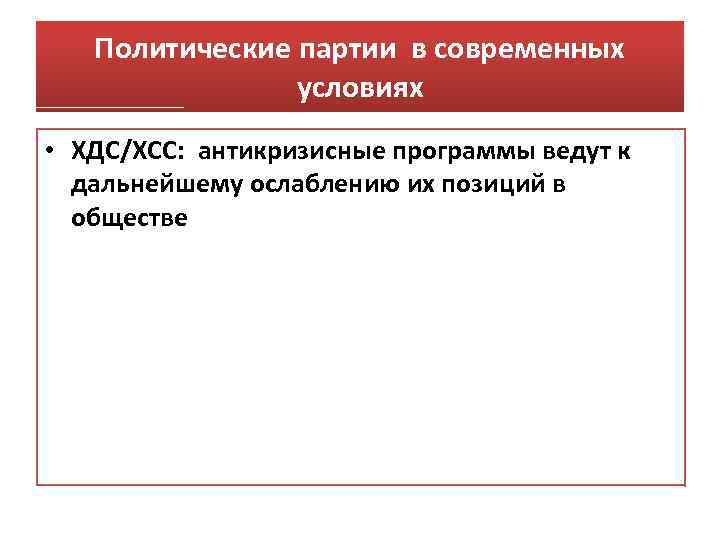 Политические партии в современных условиях

• ХДС/ХСС: антикризисные программы ведут к дальнейшему ослаблению их позиций в обществе